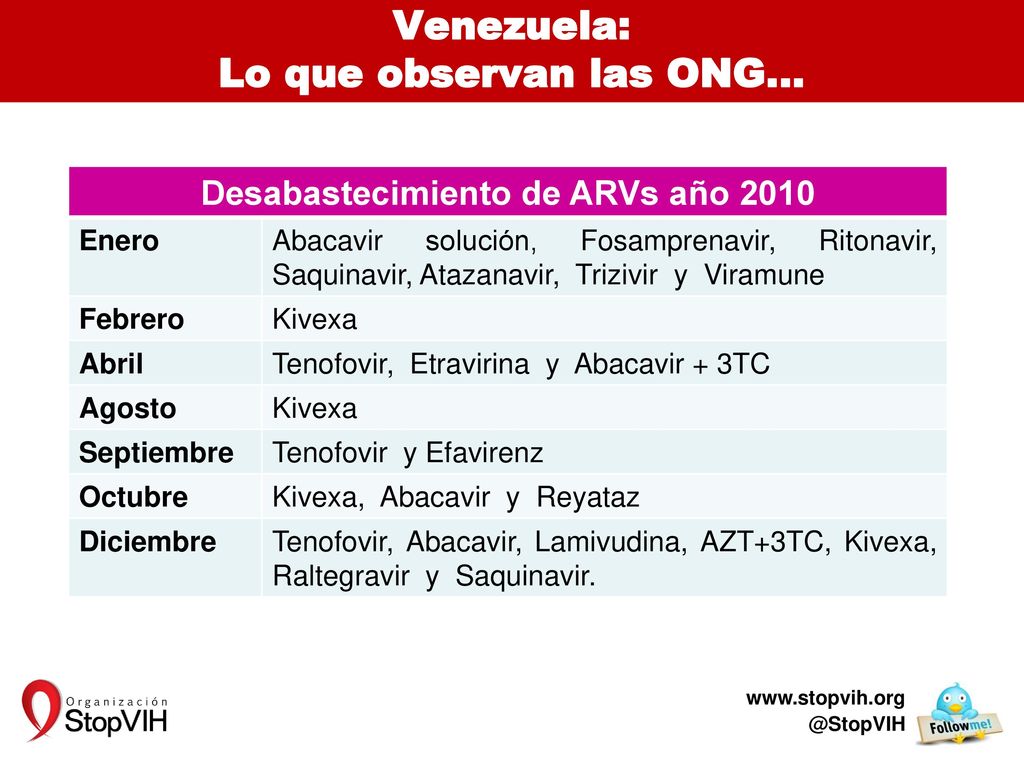 Venezuela:
Lo que observan las ONG…

| Desabastecimiento de ARVs año 2010 | |
|---|---|
| Enero | Abacavir solución, Fosamprenavir, Ritonavir, Saquinavir, Atazanavir, Trizivir y Viramune |
| Febrero | Kivexa |
| Abril | Tenofovir, Etravirina y Abacavir + 3TC |
| Agosto | Kivexa |
| Septiembre | Tenofovir y Efavirenz |
| Octubre | Kivexa, Abacavir y Reyataz |
| Diciembre | Tenofovir, Abacavir, Lamivudina, AZT+3TC, Kivexa, Raltegravir y Saquinavir. |

Organización
StopVIH

www.stopvih.org
@StopVIH
Follow me!